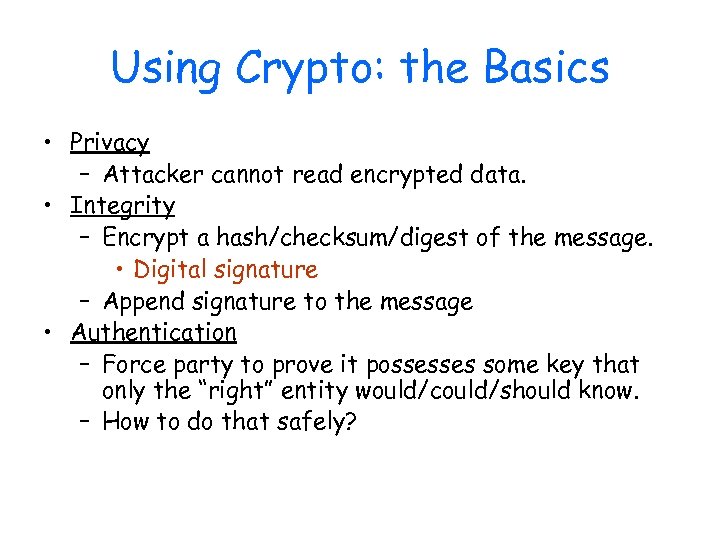 Using Crypto: the Basics

• Privacy
– Attacker cannot read encrypted data.
• Integrity
– Encrypt a hash/checksum/digest of the message.
• Digital signature
– Append signature to the message
• Authentication
– Force party to prove it possesses some key that only the "right" entity would/could/should know.
– How to do that safely?